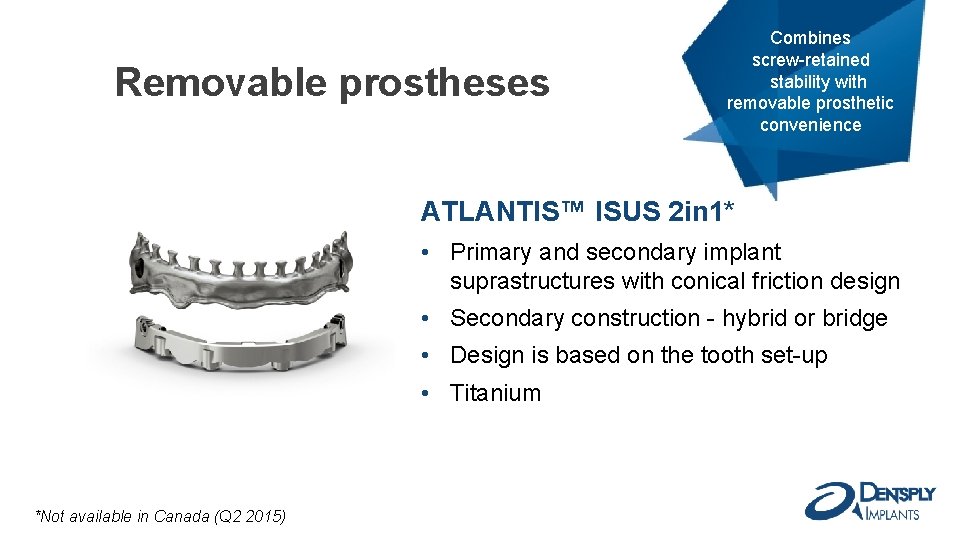 Removable prostheses

Combines screw-retained stability with removable prosthetic convenience

ATLANTIS™ ISUS 2in1*

• Primary and secondary implant suprastructures with conical friction design
• Secondary construction - hybrid or bridge
• Design is based on the tooth set-up
• Titanium

*Not available in Canada (Q2 2015)

DENTSPLY IMPLANTS